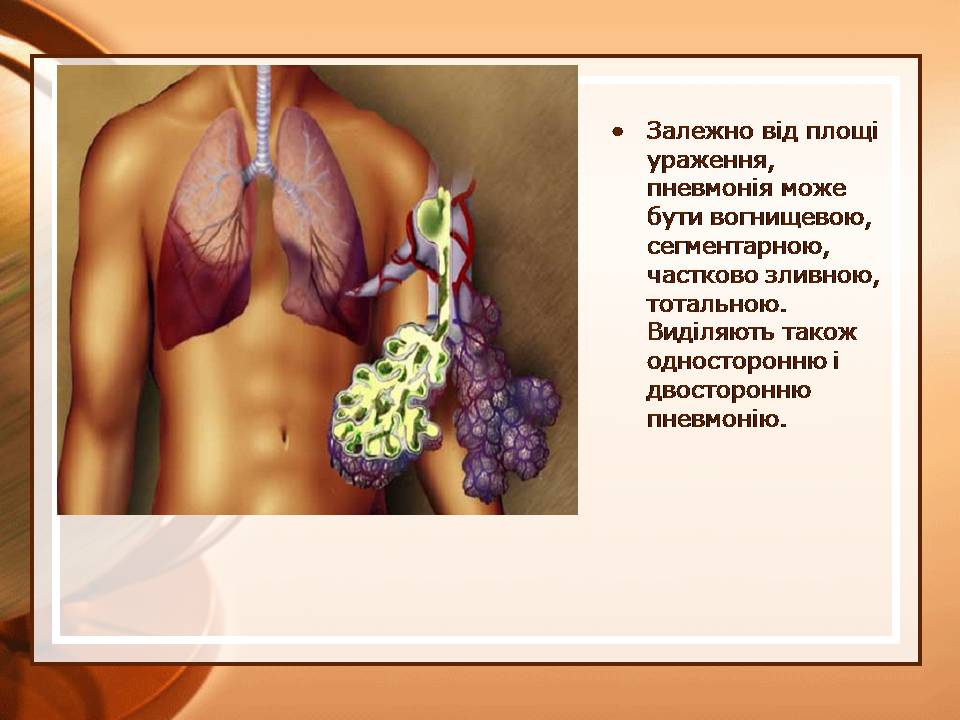 • Залежно від площі ураження, пневмонія може бути вогнищевою, сегментарною, частково зливною, тотальною. Виділяють також односторонню і двосторонню пневмонію.